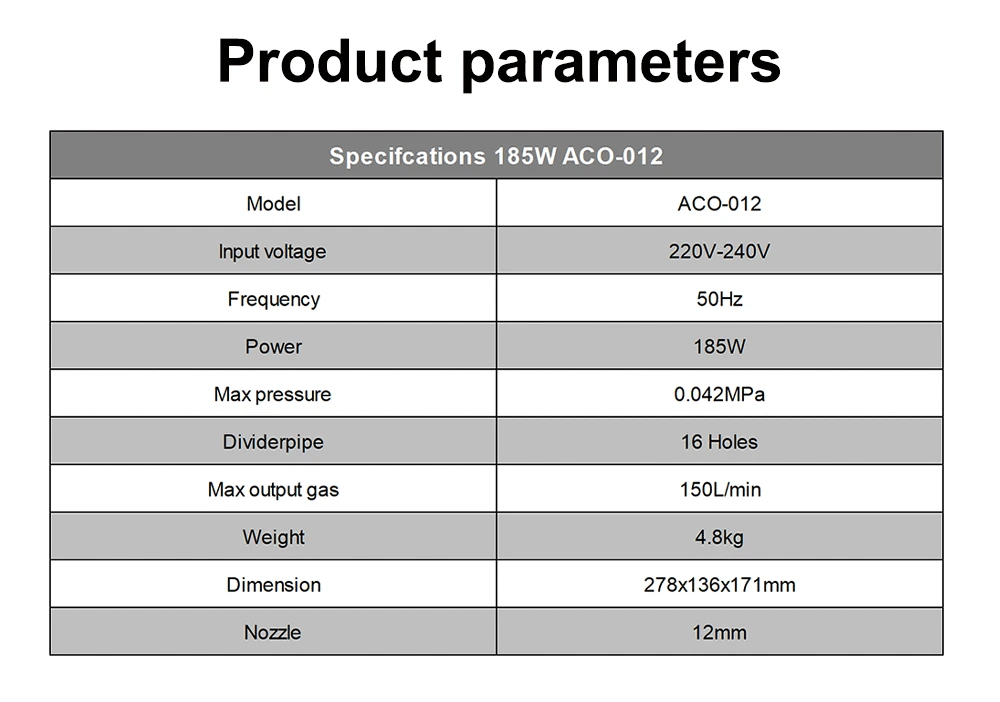 Product parameters

| Specifcations 185W ACO-012 | |
|---|---|
| Model | ACO-012 |
| Input voltage | 220V-240V |
| Frequency | 50Hz |
| Power | 185W |
| Max pressure | 0.042MPa |
| Dividerpipe | 16 Holes |
| Max output gas | 150L/min |
| Weight | 4.8kg |
| Dimension | 278x136x171mm |
| Nozzle | 12mm |